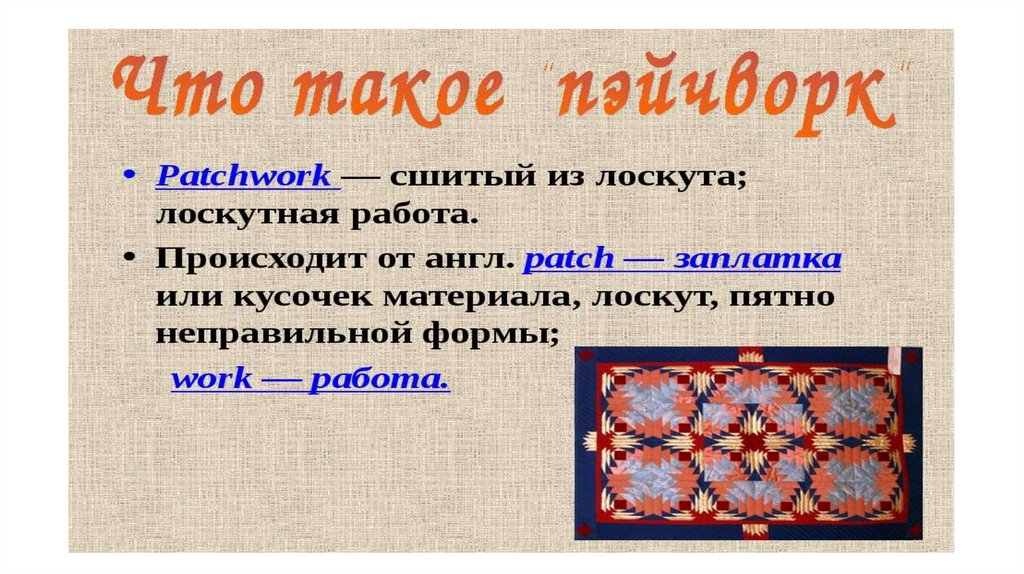 Что такое "пэйчворк"

• Patchwork — сшитый из лоскута; лоскутная работа.

• Происходит от англ. patch — заплатка или кусочек материала, лоскут, пятно неправильной формы;

work — работа.